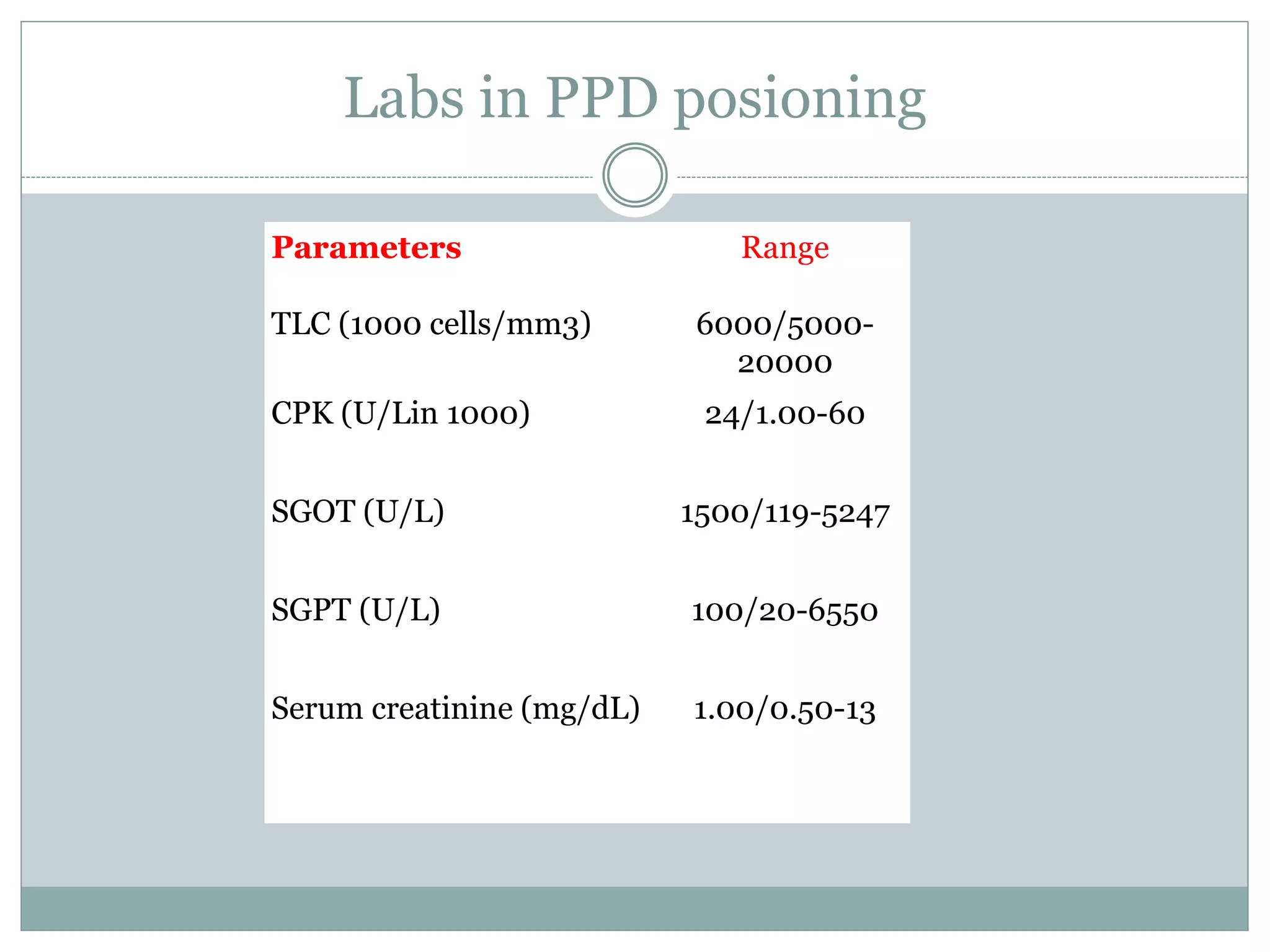 Labs in PPD posioning

| Parameters | Range |
|---|---|
| TLC (1000 cells/mm3) | 6000/5000-20000 |
| CPK (U/Lin 1000) | 24/1.00-60 |
| SGOT (U/L) | 1500/119-5247 |
| SGPT (U/L) | 100/20-6550 |
| Serum creatinine (mg/dL) | 1.00/0.50-13 |